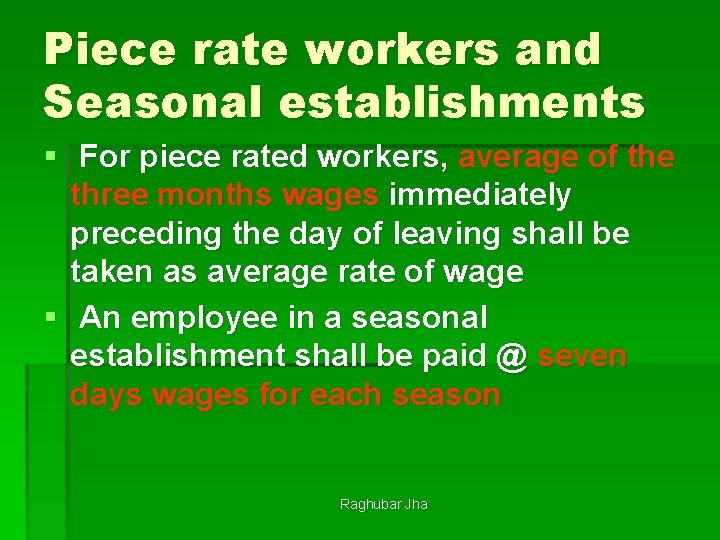 Piece rate workers and Seasonal establishments

▪ For piece rated workers, average of the three months wages immediately preceding the day of leaving shall be taken as average rate of wage

▪ An employee in a seasonal establishment shall be paid @ seven days wages for each season

Raghubar Jha